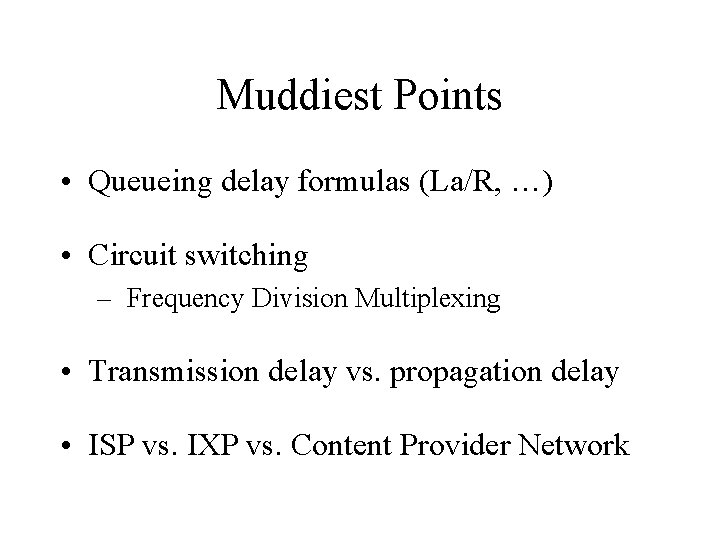 Muddiest Points

• Queueing delay formulas (La/R, …)

• Circuit switching
– Frequency Division Multiplexing

• Transmission delay vs. propagation delay

• ISP vs. IXP vs. Content Provider Network